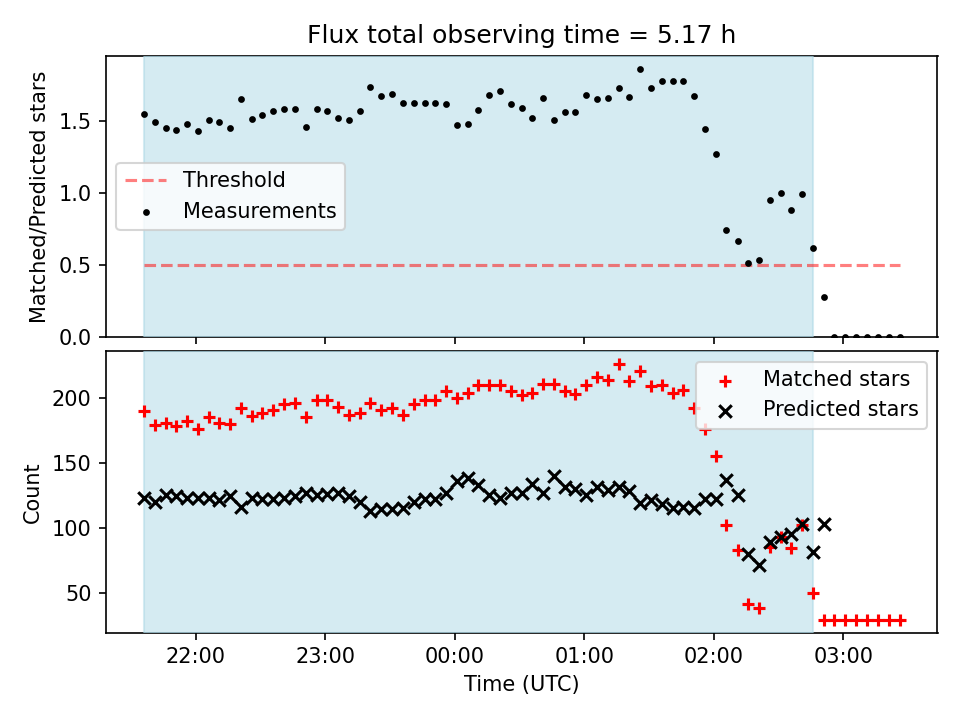 Flux total observing time = 5.17 h

Matched/Predicted stars

1.5
1.0
0.5
0.0

Threshold
Measurements

Count

200
150
100
50

Matched stars
Predicted stars

22:00
23:00
00:00
01:00
02:00
03:00

Time (UTC)